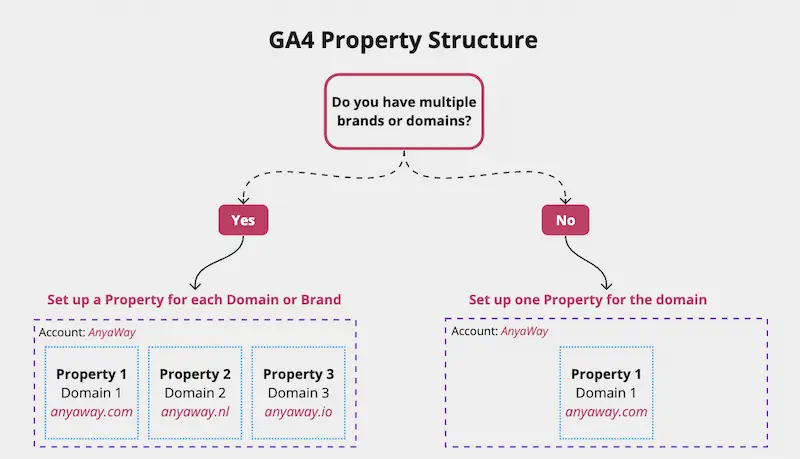 GA4 Property Structure

Do you have multiple brands or domains?

Yes

No

Set up a Property for each Domain or Brand

Account: AnyaWay

Property 1
Domain 1
anyaway.com

Property 2
Domain 2
anyaway.nl

Property 3
Domain 3
anyaway.io

Set up one Property for the domain

Account: AnyaWay

Property 1
Domain 1
anyaway.com